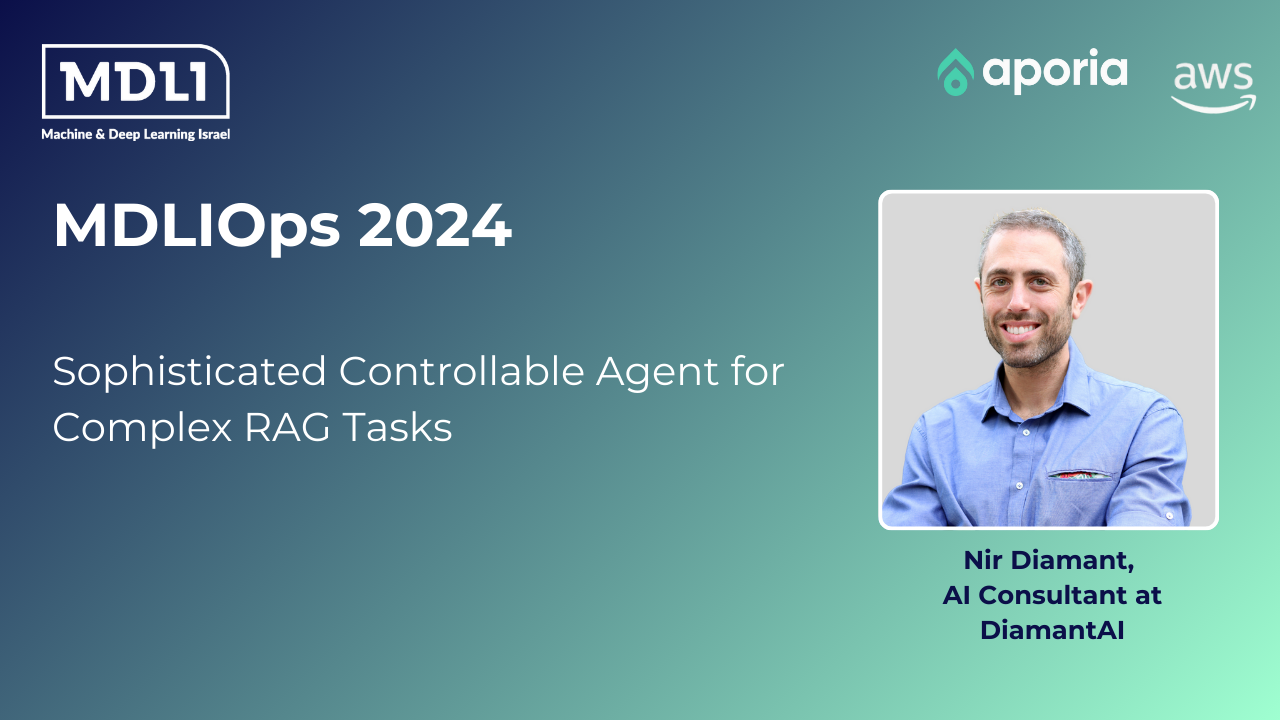 MDLI
Machine & Deep Learning Israel

aporia aws

MDLIOps 2024

Sophisticated Controllable Agent for Complex RAG Tasks

Nir Diamant,
AI Consultant at
DiamantAI